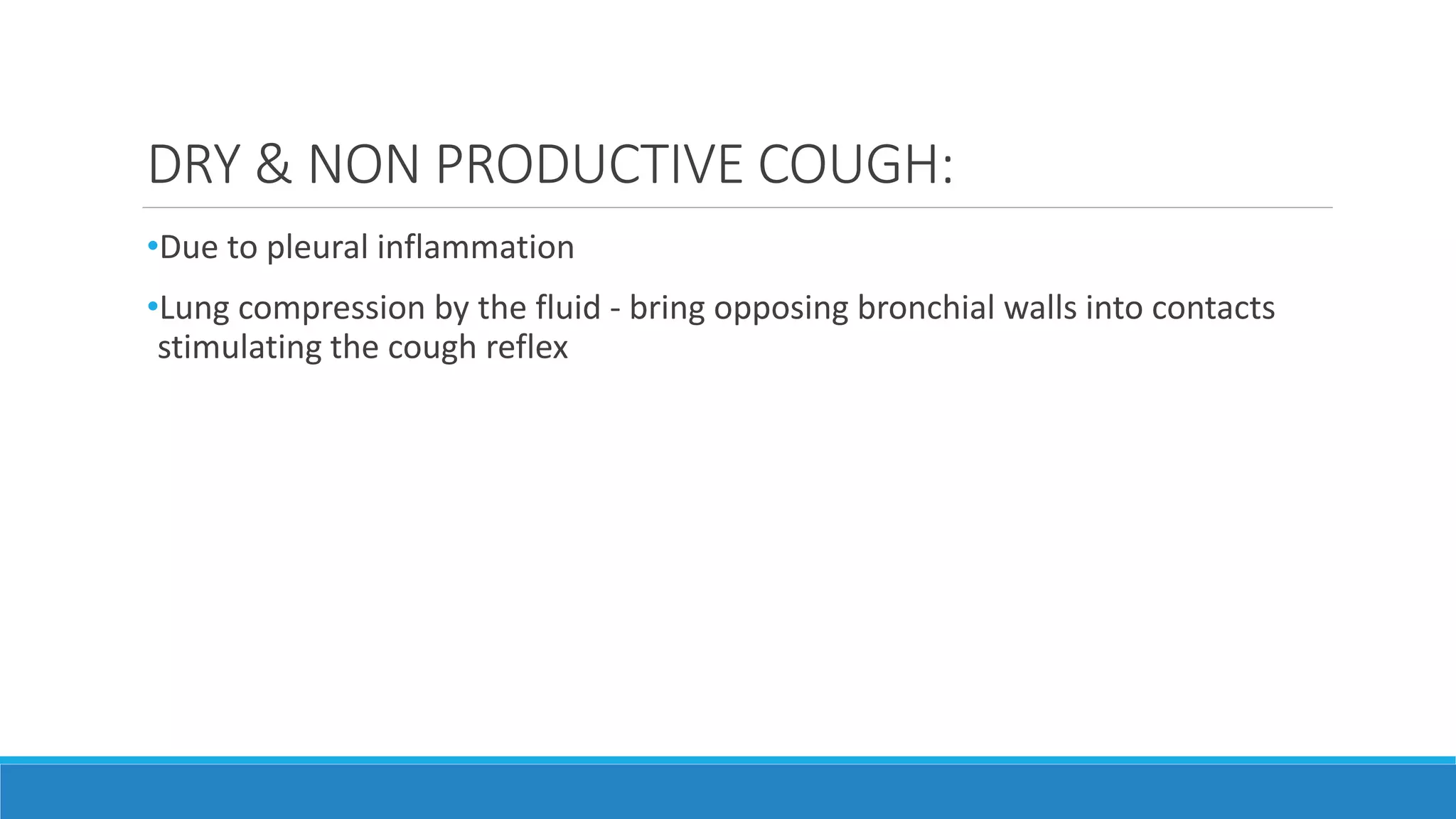 DRY & NON PRODUCTIVE COUGH:

•Due to pleural inflammation

•Lung compression by the fluid - bring opposing bronchial walls into contacts stimulating the cough reflex